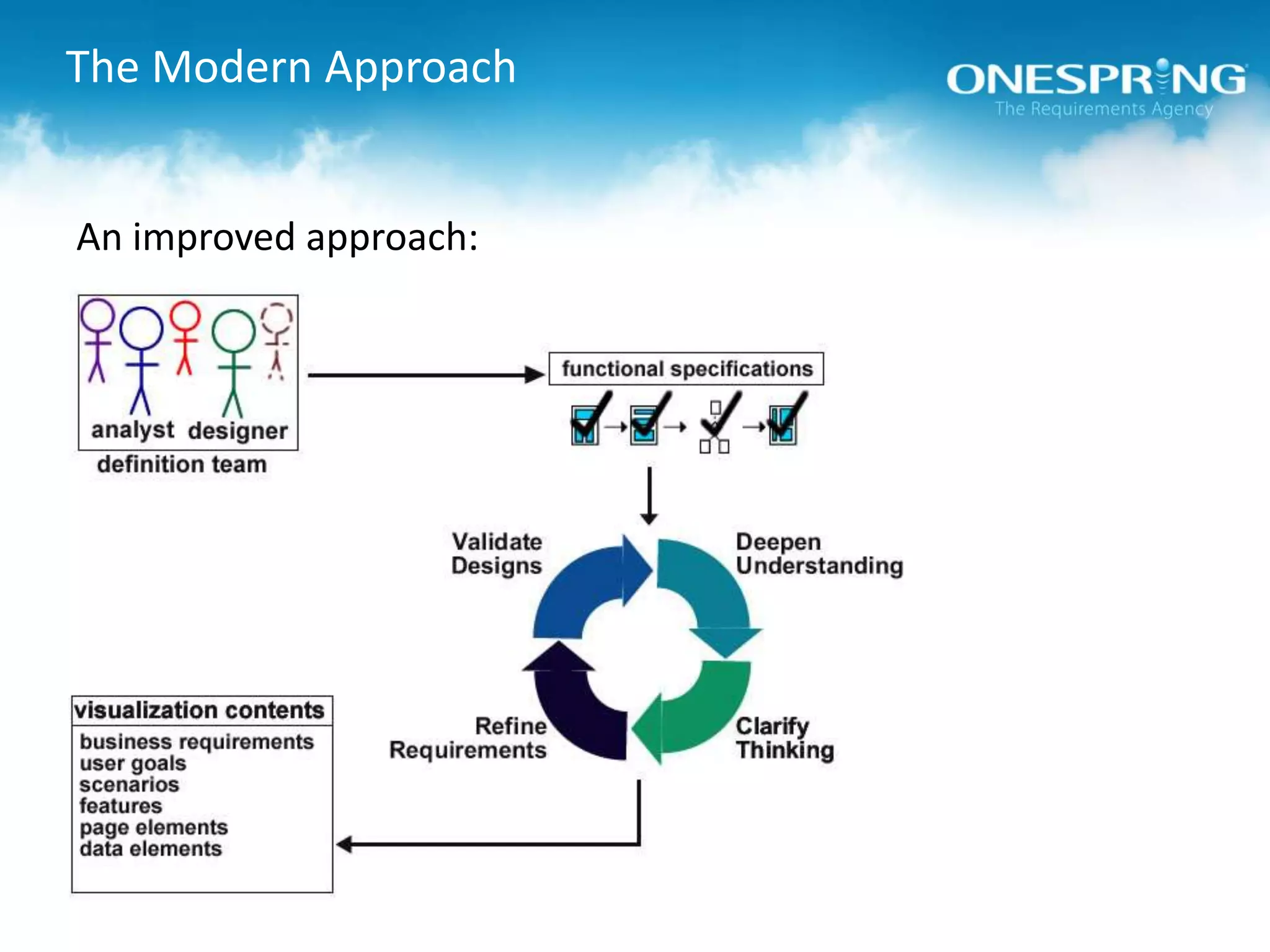 The Modern Approach

ONESPRING
The Requirements Agency

An improved approach:

analyst designer
definition team

functional specifications

Validate Designs

Deepen Understanding

Refine Requirements

Clarify Thinking

visualization contents
business requirements
user goals
scenarios
features
page elements
data elements